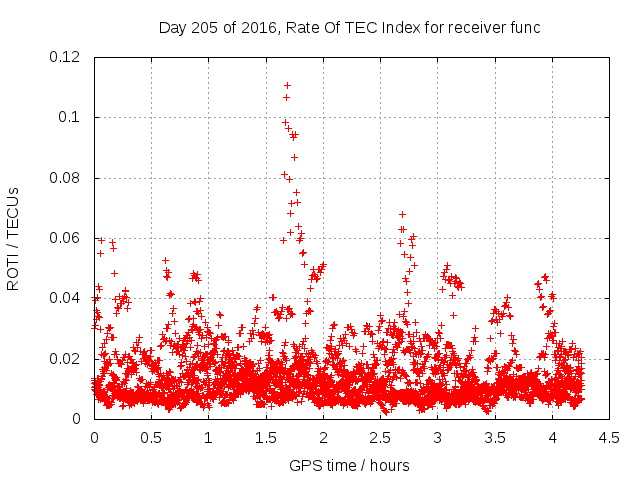 Day 205 of 2016, Rate Of TEC Index for receiver func

ROTI / TECUs

0.12
0.1
0.08
0.06
0.04
0.02
0

0
0.5
1
1.5
2
2.5
3
3.5
4
4.5

GPS time / hours